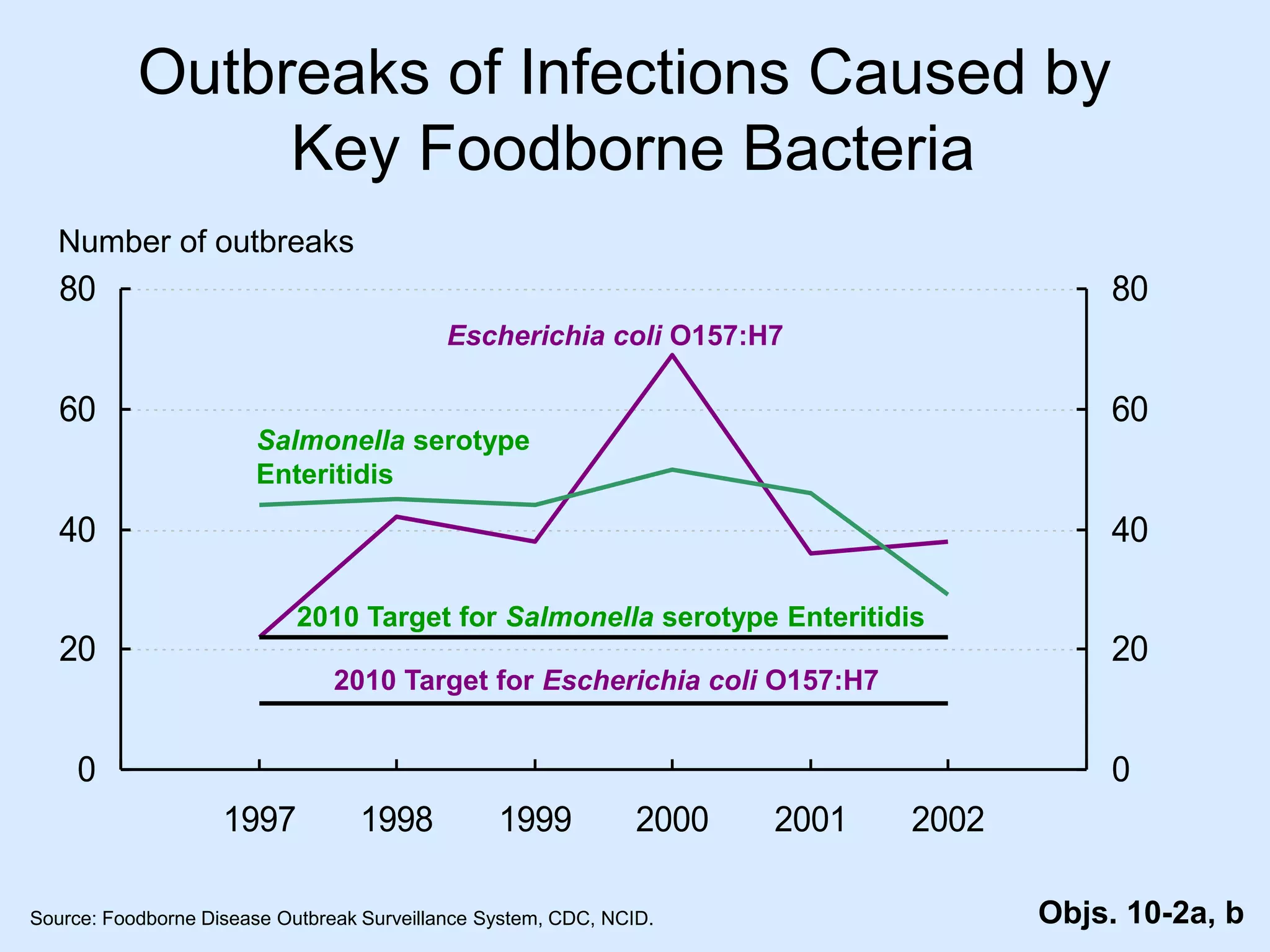 Outbreaks of Infections Caused by Key Foodborne Bacteria

Number of outbreaks

80
60
40
20
0

80
60
40
20
0

Escherichia coli O157:H7

Salmonella serotype Enteritidis

2010 Target for Salmonella serotype Enteritidis

2010 Target for Escherichia coli O157:H7

1997 1998 1999 2000 2001 2002

Source: Foodborne Disease Outbreak Surveillance System, CDC, NCID.

Objs. 10-2a, b